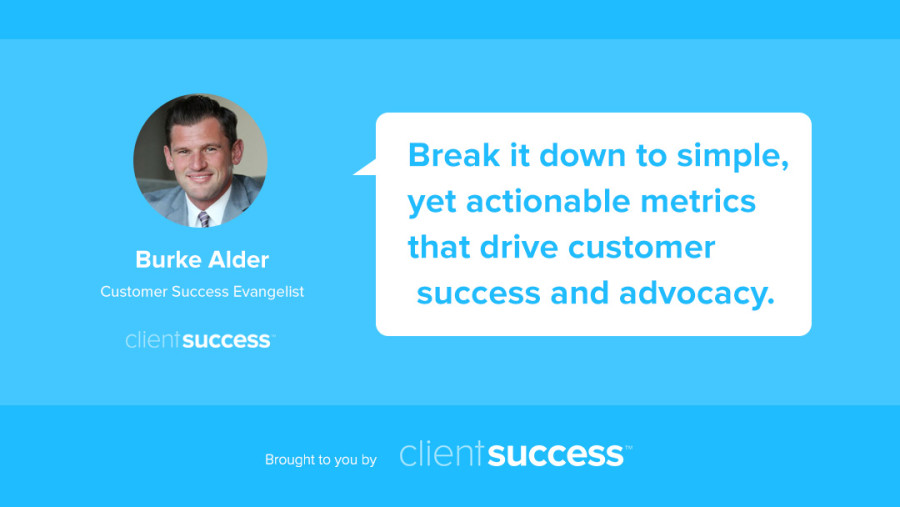 Burke Alder

Customer Success Evangelist

clientsuccess™

Break it down to simple, yet actionable metrics that drive customer success and advocacy.

Brought to you by clientsuccess™